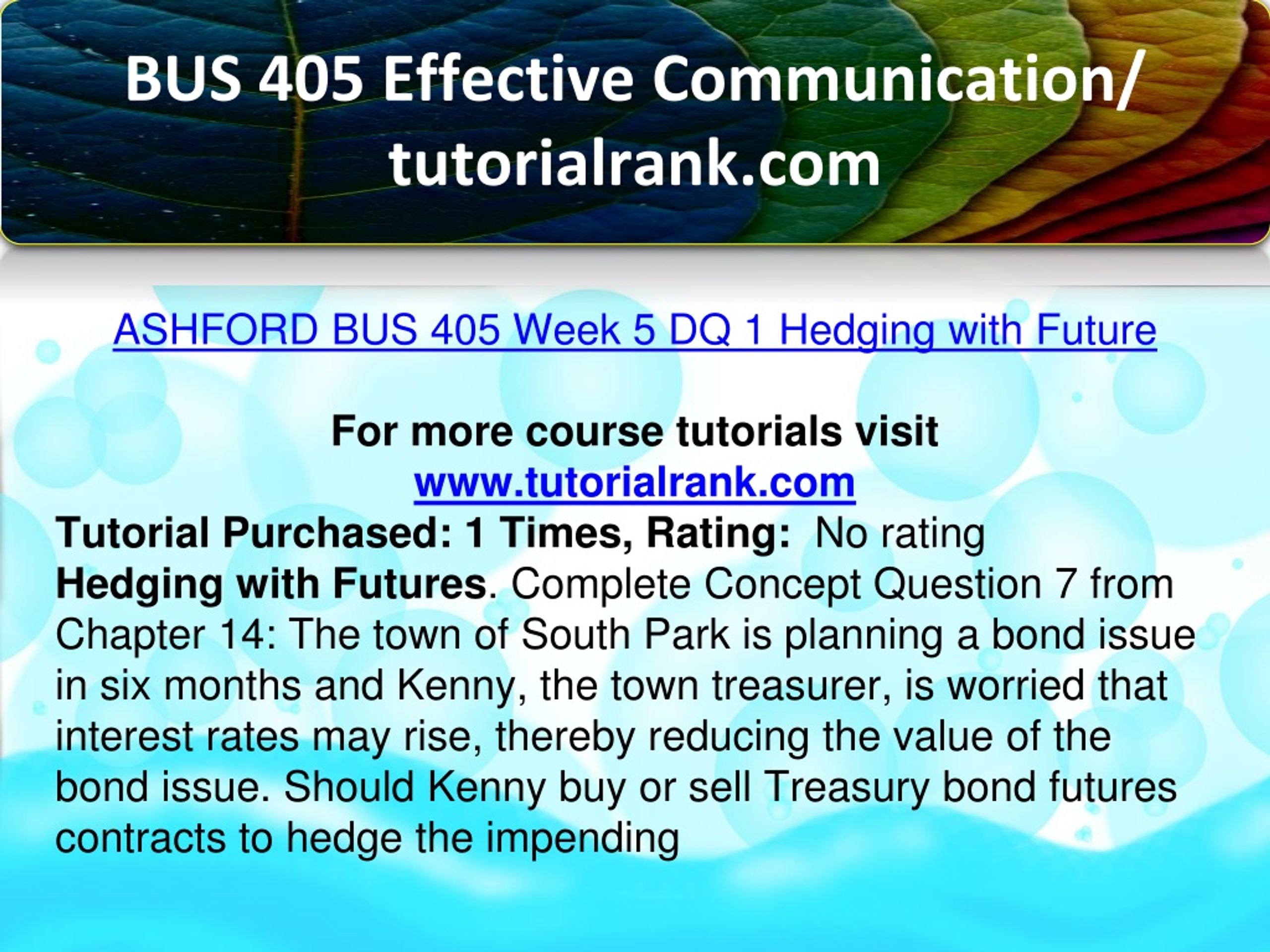 BUS 405 Effective Communication/ tutorialrank.com

ASHFORD BUS 405 Week 5 DQ 1 Hedging with Future

For more course tutorials visit
www.tutorialrank.com
Tutorial Purchased: 1 Times, Rating: No rating
Hedging with Futures. Complete Concept Question 7 from Chapter 14: The town of South Park is planning a bond issue in six months and Kenny, the town treasurer, is worried that interest rates may rise, thereby reducing the value of the bond issue. Should Kenny buy or sell Treasury bond futures contracts to hedge the impending